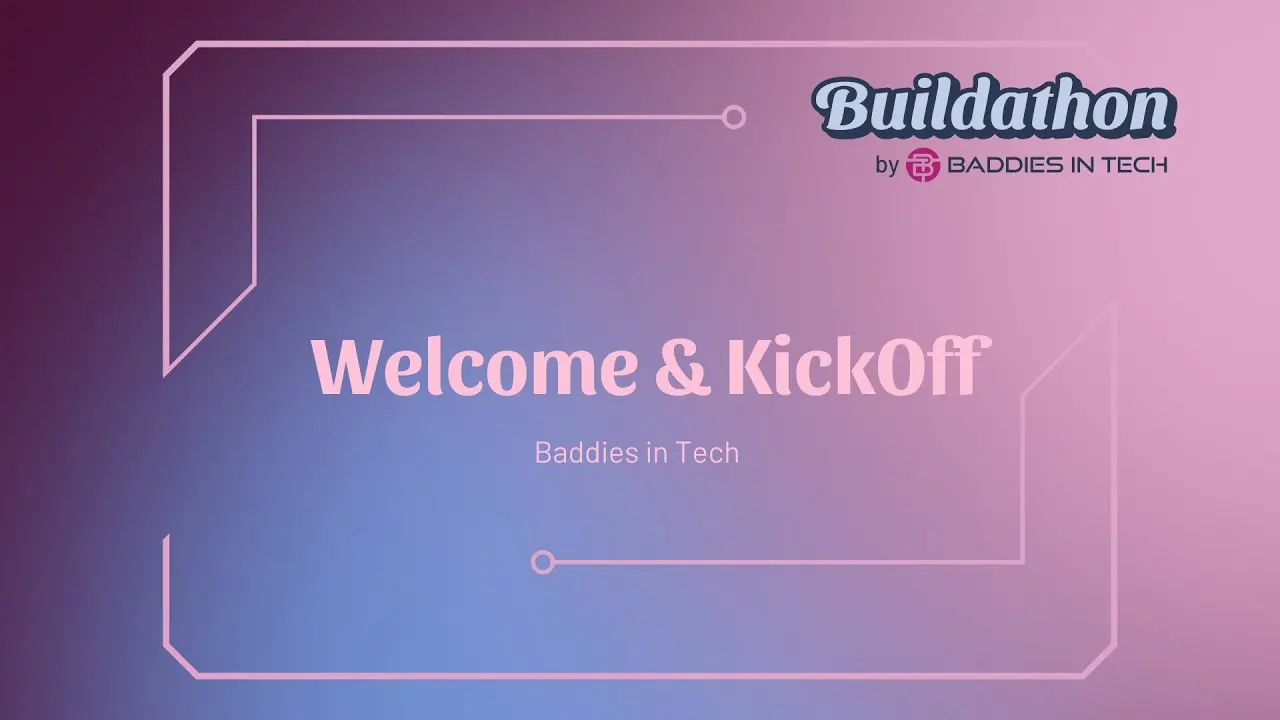 Buildathon
by BADDIES IN TECH

Welcome & KickOff

Baddies in Tech